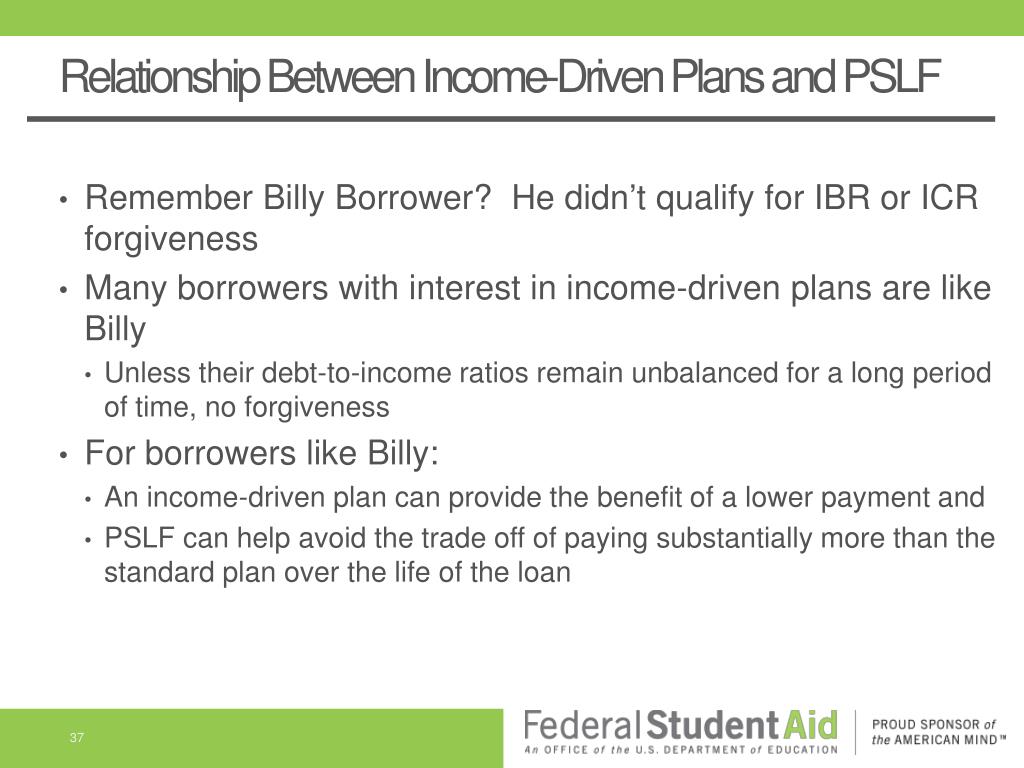 Relationship Between Income-Driven Plans and PSLF

• Remember Billy Borrower? He didn't qualify for IBR or ICR forgiveness

• Many borrowers with interest in income-driven plans are like Billy

• Unless their debt-to-income ratios remain unbalanced for a long period of time, no forgiveness

• For borrowers like Billy:

• An income-driven plan can provide the benefit of a lower payment and

• PSLF can help avoid the trade off of paying substantially more than the standard plan over the life of the loan

37

Federal Student Aid
An OFFICE of the U.S. DEPARTMENT of EDUCATION

PROUD SPONSOR of the AMERICAN MIND™